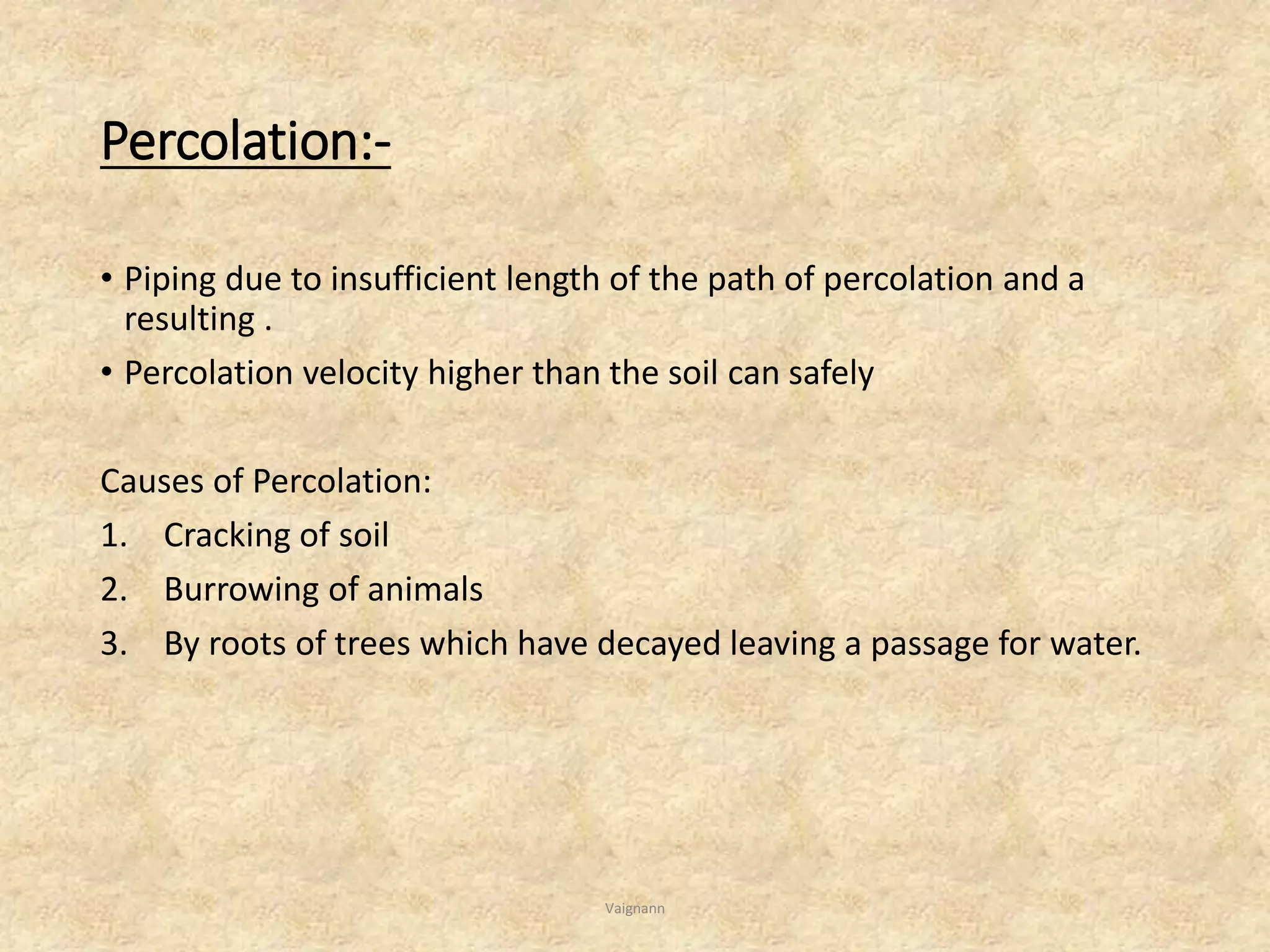 Percolation:-

• Piping due to insufficient length of the path of percolation and a resulting .

• Percolation velocity higher than the soil can safely

Causes of Percolation:

1. Cracking of soil

2. Burrowing of animals

3. By roots of trees which have decayed leaving a passage for water.

Vaignann